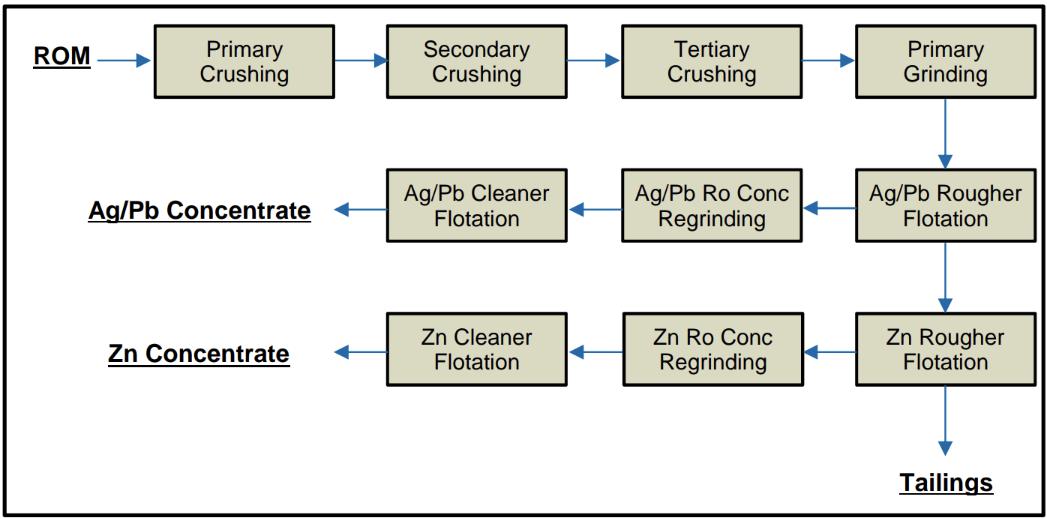 ROM
Primary Crushing
Secondary Crushing
Tertiary Crushing
Primary Grinding

Ag/Pb Rougher Flotation
Ag/Pb Ro Conc Regrinding
Ag/Pb Cleaner Flotation
Ag/Pb Concentrate

Zn Rougher Flotation
Zn Ro Conc Regrinding
Zn Cleaner Flotation
Zn Concentrate

Tailings